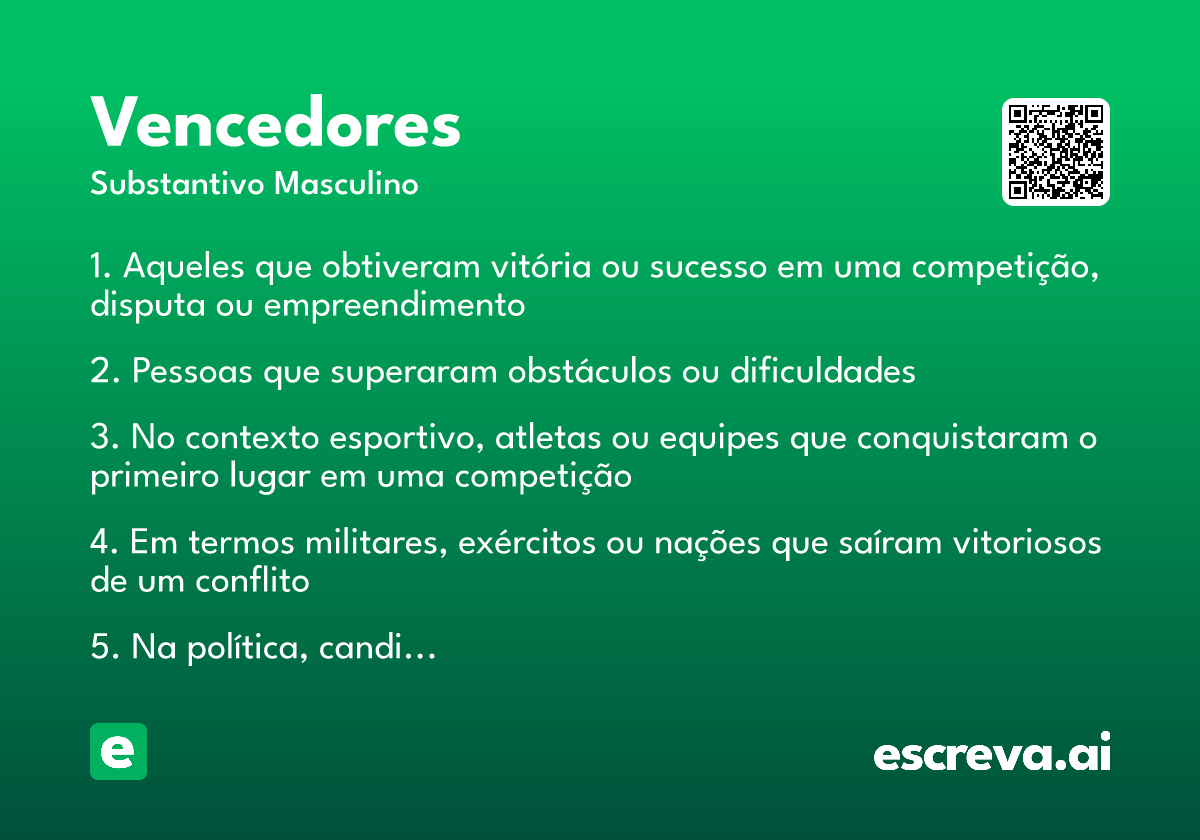 Vencedores
Substantivo Masculino

1. Aqueles que obtiveram vitória ou sucesso em uma competição, disputa ou empreendimento

2. Pessoas que superaram obstáculos ou dificuldades

3. No contexto esportivo, atletas ou equipes que conquistaram o primeiro lugar em uma competição

4. Em termos militares, exércitos ou nações que saíram vitoriosos de um conflito

5. Na política, candi…

e

escreva.ai